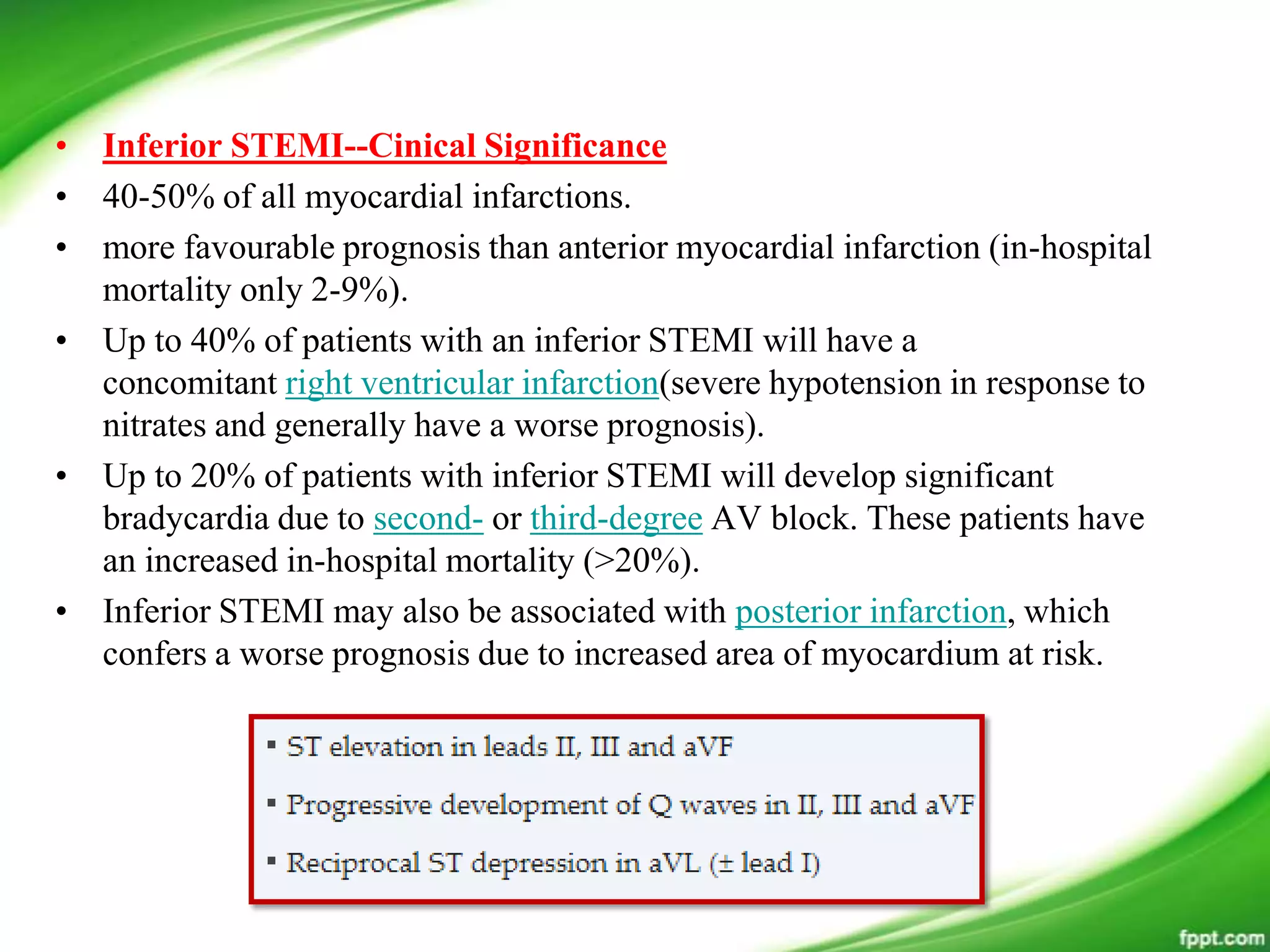 • Inferior STEMI--Cinical Significance
• 40-50% of all myocardial infarctions.
• more favourable prognosis than anterior myocardial infarction (in-hospital mortality only 2-9%).
• Up to 40% of patients with an inferior STEMI will have a concomitant right ventricular infarction(severe hypotension in response to nitrates and generally have a worse prognosis).
• Up to 20% of patients with inferior STEMI will develop significant bradycardia due to second- or third-degree AV block. These patients have an increased in-hospital mortality (>20%).
• Inferior STEMI may also be associated with posterior infarction, which confers a worse prognosis due to increased area of myocardium at risk.

▪ ST elevation in leads II, III and aVF
▪ Progressive development of Q waves in II, III and aVF
▪ Reciprocal ST depression in aVL (± lead I)

fppt.com